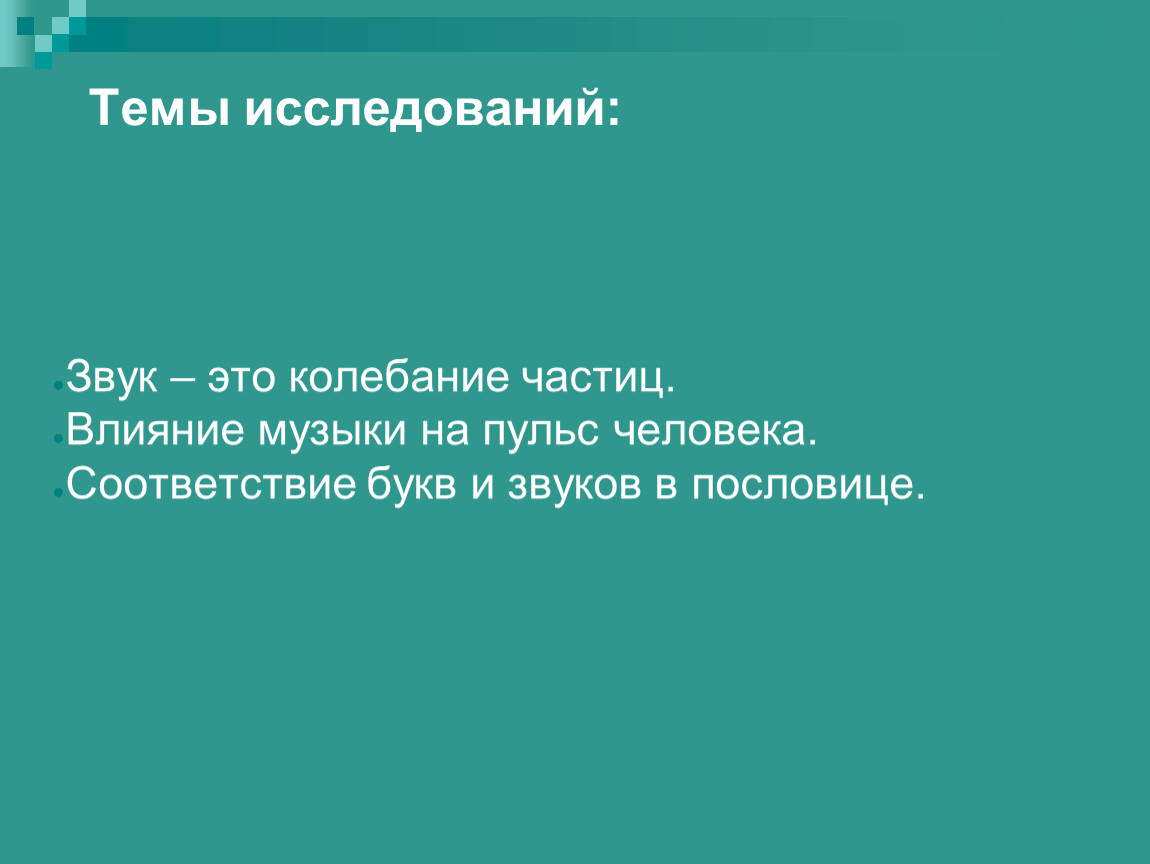 Темы исследований:

Звук – это колебание частиц.
Влияние музыки на пульс человека.
Соответствие букв и звуков в пословице.